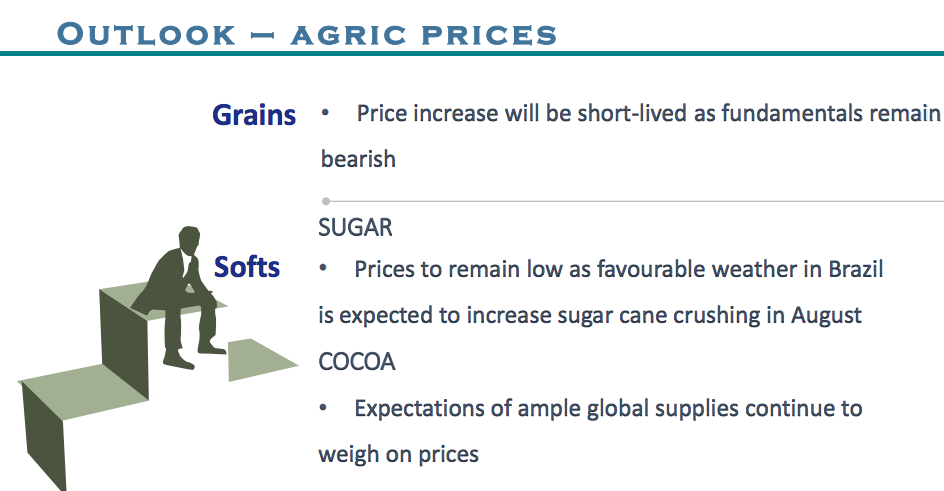 OUTLOOK – AGRIC PRICES

Grains

• Price increase will be short-lived as fundamentals remain bearish

Softs

SUGAR

• Prices to remain low as favourable weather in Brazil is expected to increase sugar cane crushing in August

COCOA

• Expectations of ample global supplies continue to weigh on prices